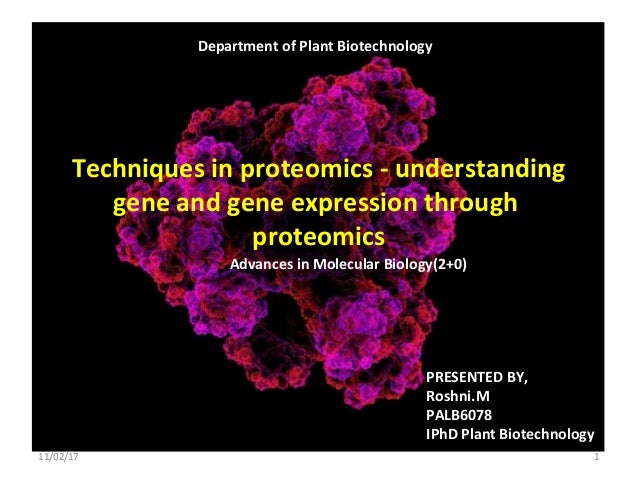 Department of Plant Biotechnology

Techniques in proteomics - understanding gene and gene expression through proteomics

Advances in Molecular Biology(2+0)

PRESENTED BY,
Roshni.M
PALB6078
IPhD Plant Biotechnology

11/02/17

1